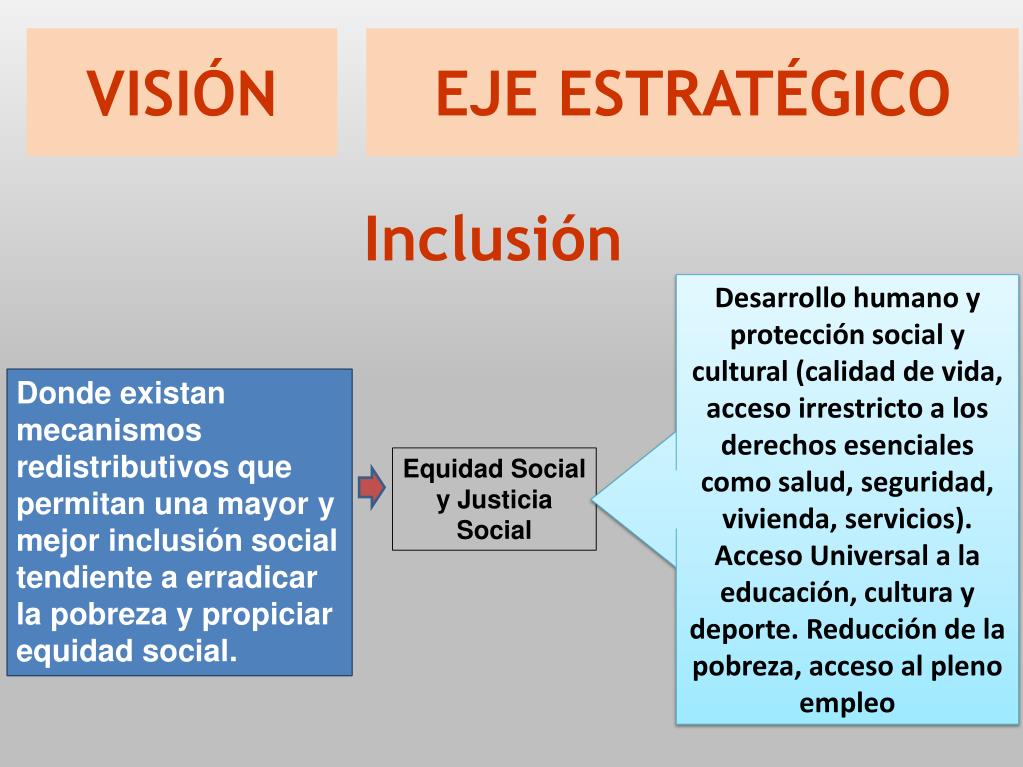 VISIÓN

EJE ESTRATÉGICO

Inclusión

Donde existan mecanismos redistributivos que permitan una mayor y mejor inclusión social tendiente a erradicar la pobreza y propiciar equidad social.

Equidad Social y Justicia Social

Desarrollo humano y protección social y cultural (calidad de vida, acceso irrestricto a los derechos esenciales como salud, seguridad, vivienda, servicios). Acceso Universal a la educación, cultura y deporte. Reducción de la pobreza, acceso al pleno empleo